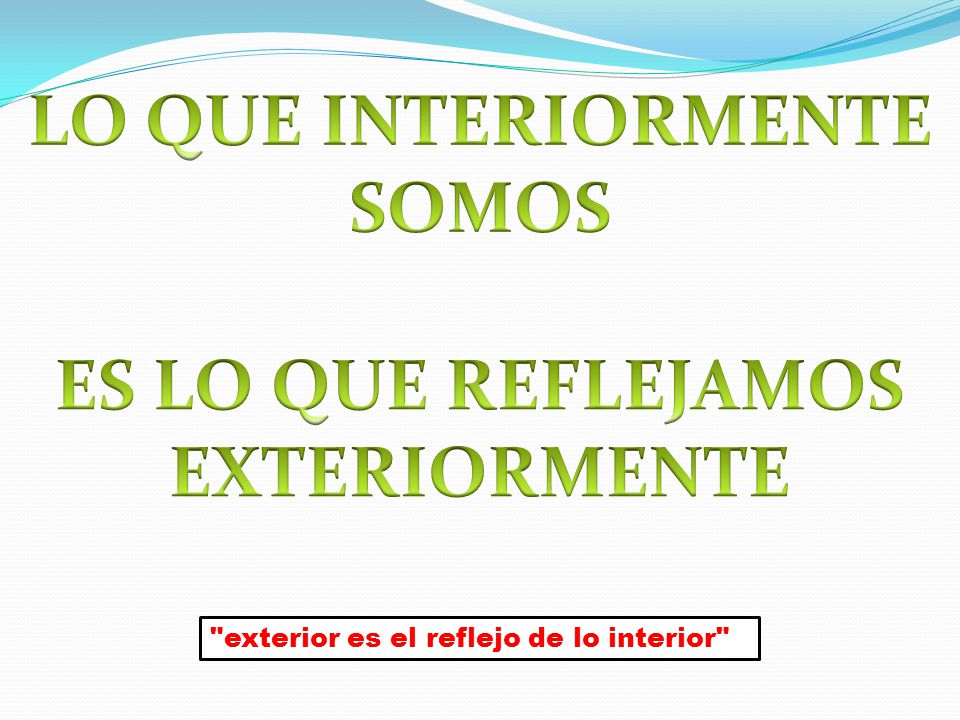 LO QUE INTERIORMENTE SOMOS

ES LO QUE REFLEJAMOS EXTERIORMENTE

"exterior es el reflejo de lo interior"